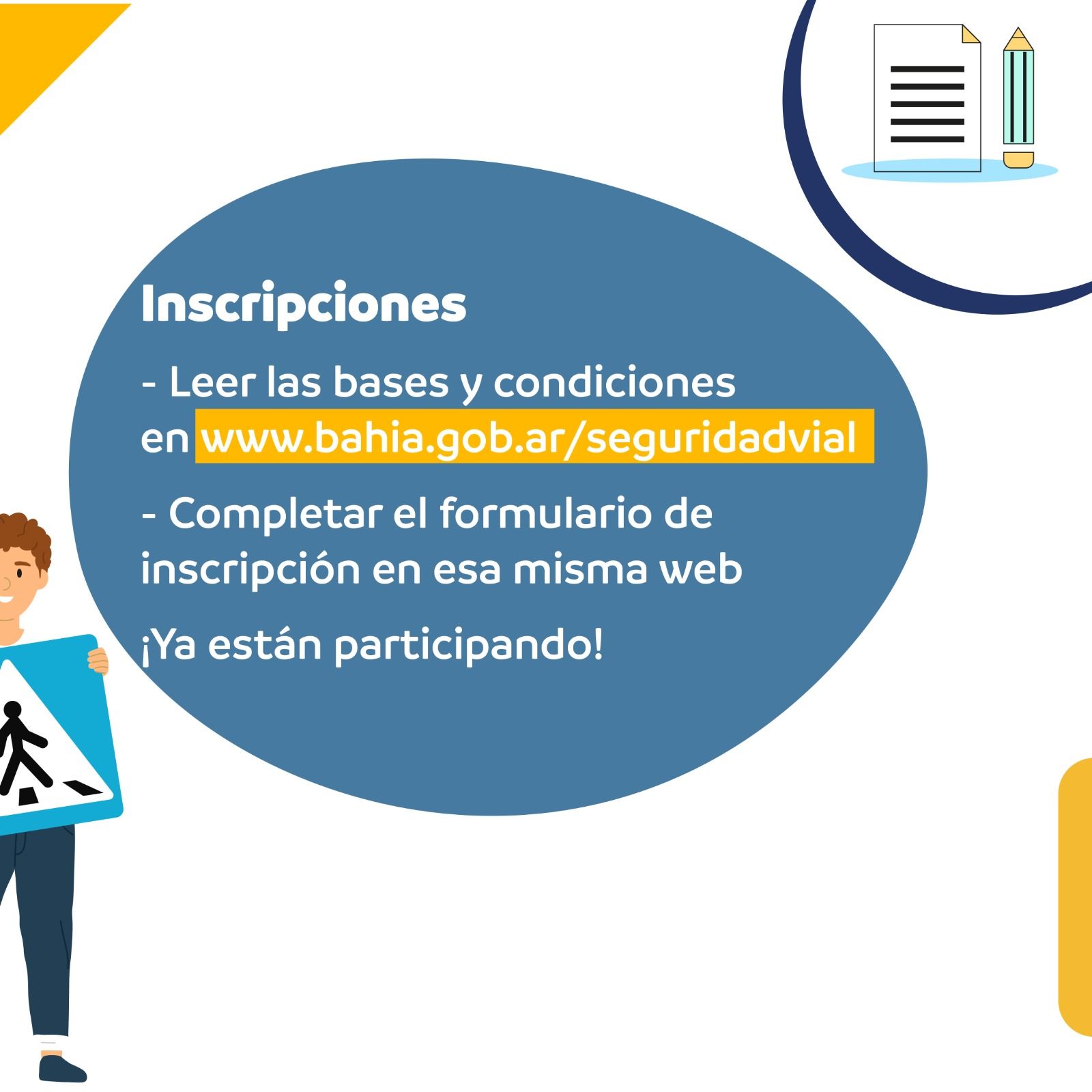 Inscripciones

- Leer las bases y condiciones en www.bahia.gob.ar/seguridadvial

- Completar el formulario de inscripción en esa misma web

¡Ya están participando!